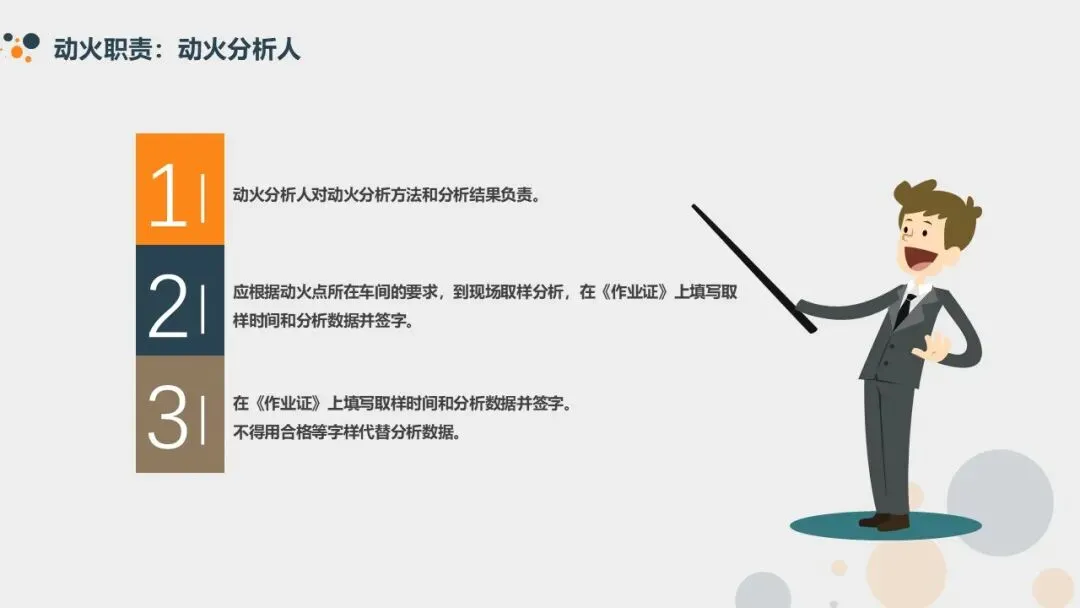 动火职责：动火分析人

1

动火分析人对动火分析方法和分析结果负责。

2

应根据动火点所在车间的要求，到现场取样分析，在《作业证》上填写取样时间和分析数据并签字。

3

在《作业证》上填写取样时间和分析数据并签字。
不得用合格等字样代替分析数据。